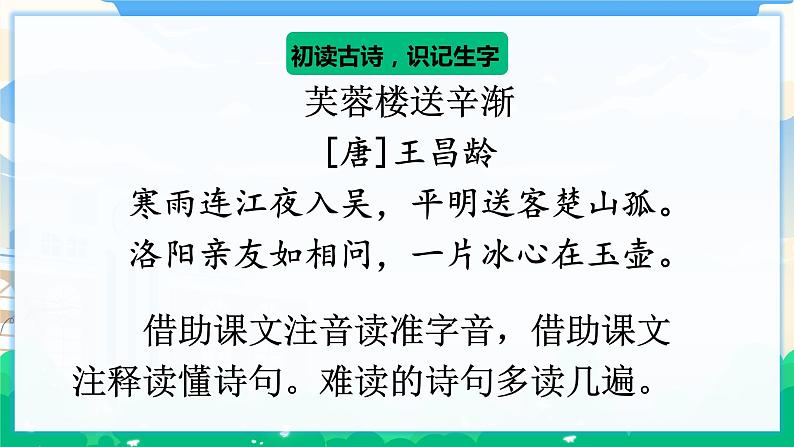 初读古诗，识记生字

芙蓉楼送辛渐

[唐]王昌龄

寒雨连江夜入吴，平明送客楚山孤。
洛阳亲友如相问，一片冰心在玉壶。

借助课文注音读准字音，借助课文注释读懂诗句。难读的诗句多读几遍。